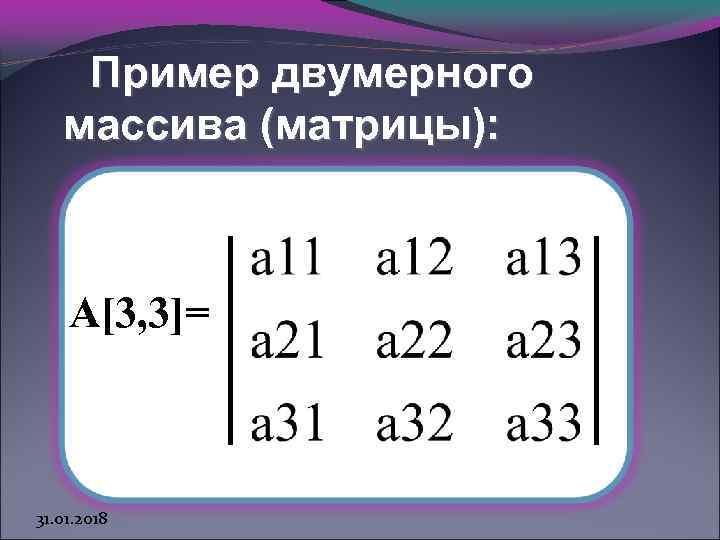 Пример двумерного массива (матрицы):

$A[3,3]= \begin{vmatrix} a11 & a12 & a13 \\ a21 & a22 & a23 \\ a31 & a32 & a33 \end{vmatrix}$

31.01.2018